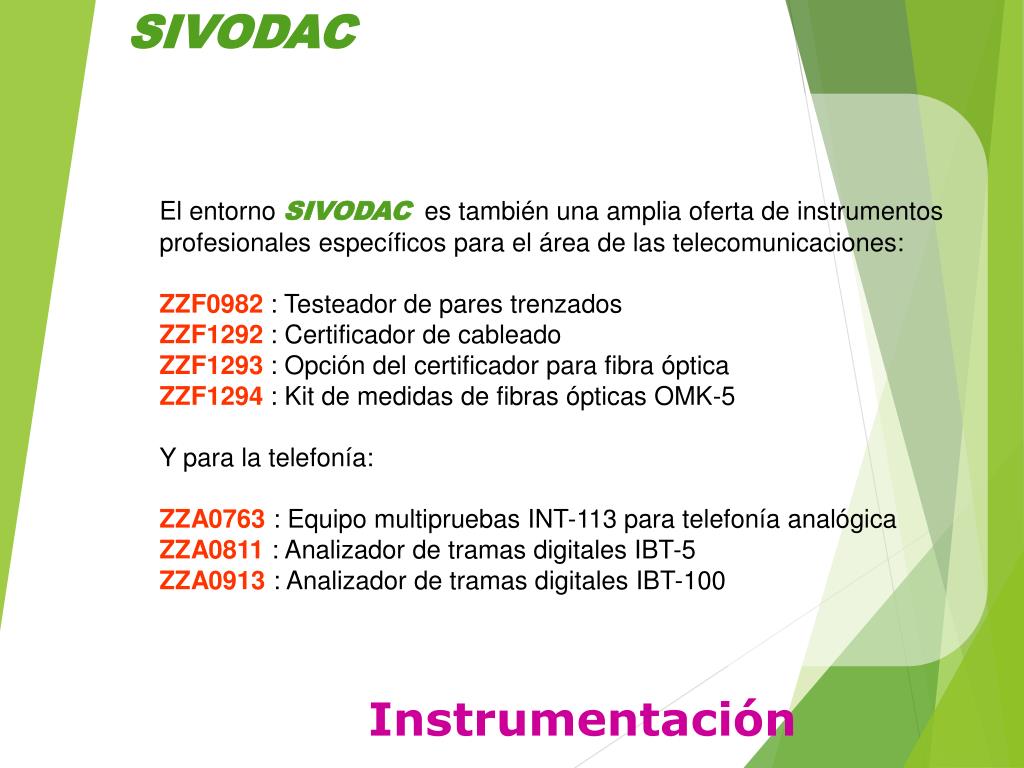 SIVODAC

El entorno SIVODAC es también una amplia oferta de instrumentos profesionales específicos para el área de las telecomunicaciones:

ZZF0982 : Testeador de pares trenzados
ZZF1292 : Certificador de cableado
ZZF1293 : Opción del certificador para fibra óptica
ZZF1294 : Kit de medidas de fibras ópticas OMK-5

Y para la telefonía:

ZZA0763 : Equipo multipruebas INT-113 para telefonía analógica
ZZA0811 : Analizador de tramas digitales IBT-5
ZZA0913 : Analizador de tramas digitales IBT-100

Instrumentación